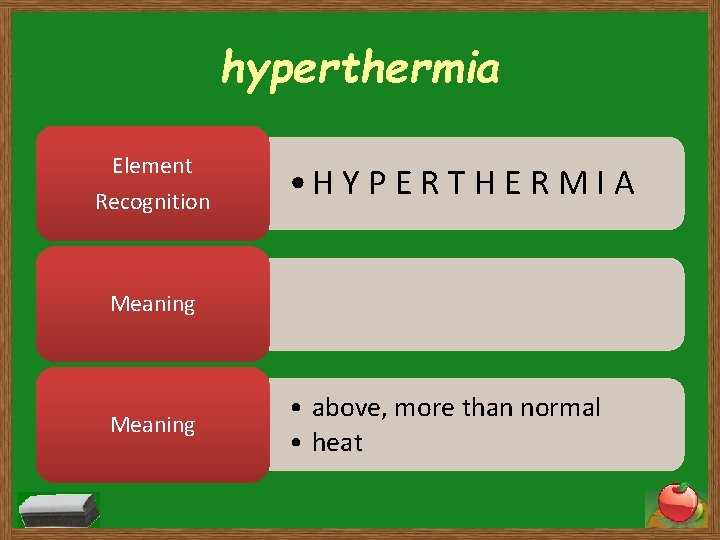 hyperthermia

Element Recognition

• H Y P E R T H E R M I A

Meaning

Meaning

• above, more than normal
• heat